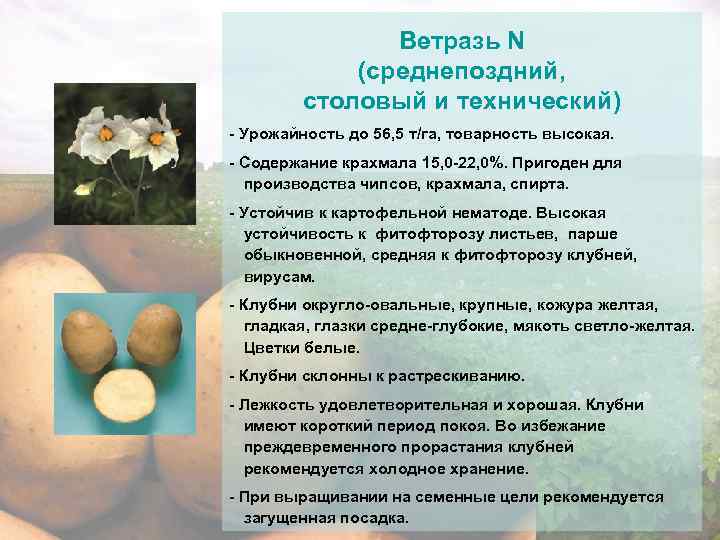 Ветразь N
(среднепоздний,
столовый и технический)

- Урожайность до 56,5 т/га, товарность высокая.

- Содержание крахмала 15,0-22,0%. Пригоден для производства чипсов, крахмала, спирта.

- Устойчив к картофельной нематоде. Высокая устойчивость к фитофторозу листьев, парше обыкновенной, средняя к фитофторозу клубней, вирусам.

- Клубни округло-овальные, крупные, кожура желтая, гладкая, глазки средне-глубокие, мякоть светло-желтая. Цветки белые.

- Клубни склонны к растрескиванию.

- Лежкость удовлетворительная и хорошая. Клубни имеют короткий период покоя. Во избежание преждевременного прорастания клубней рекомендуется холодное хранение.

- При выращивании на семенные цели рекомендуется загущенная посадка.